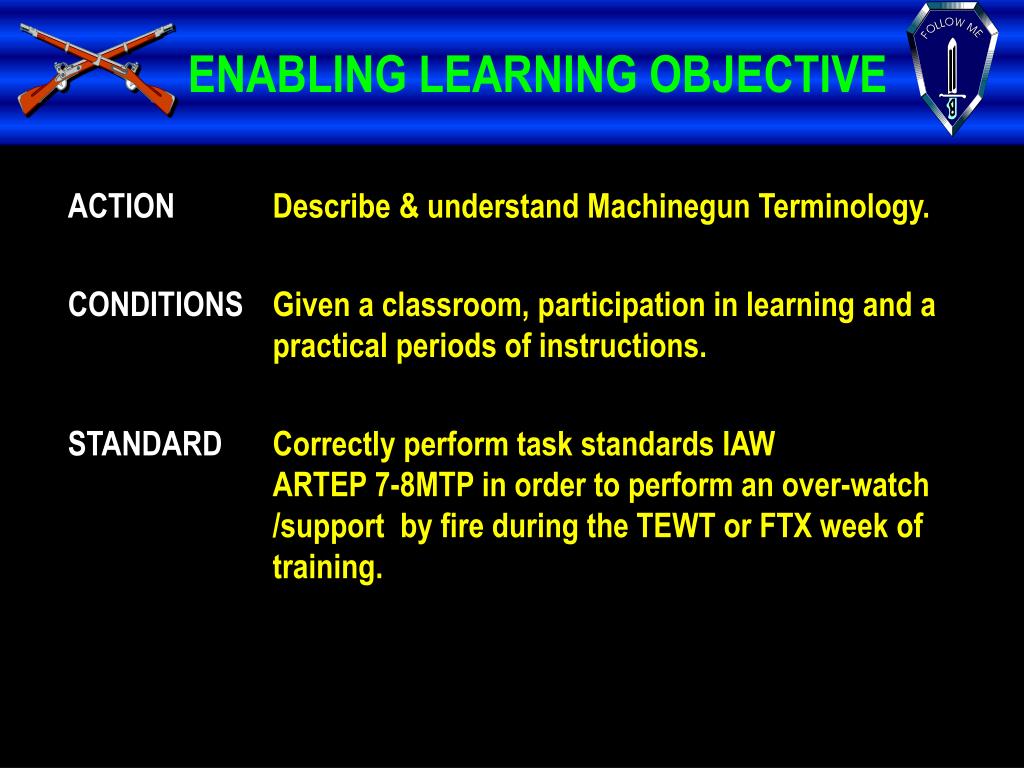 ENABLING LEARNING OBJECTIVE

FOLLOW ME

ACTION Describe & understand Machinegun Terminology.

CONDITIONS Given a classroom, participation in learning and a practical periods of instructions.

STANDARD Correctly perform task standards IAW ARTEP 7-8MTP in order to perform an over-watch /support by fire during the TEWT or FTX week of training.